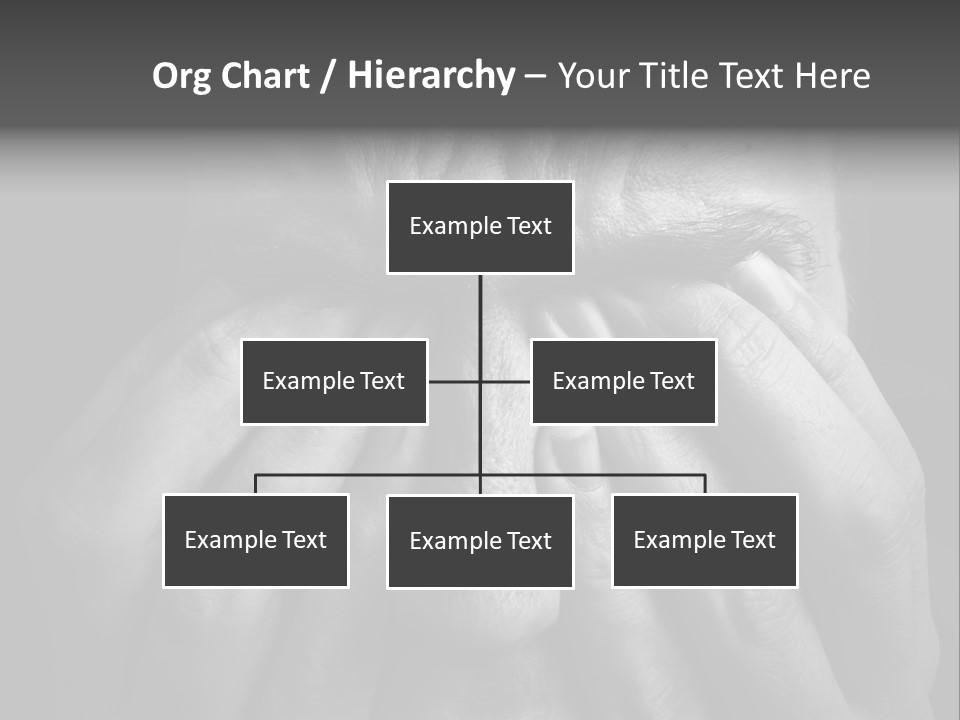 Org Chart / Hierarchy – Your Title Text Here

Example Text

Example Text

Example Text

Example Text

Example Text

Example Text